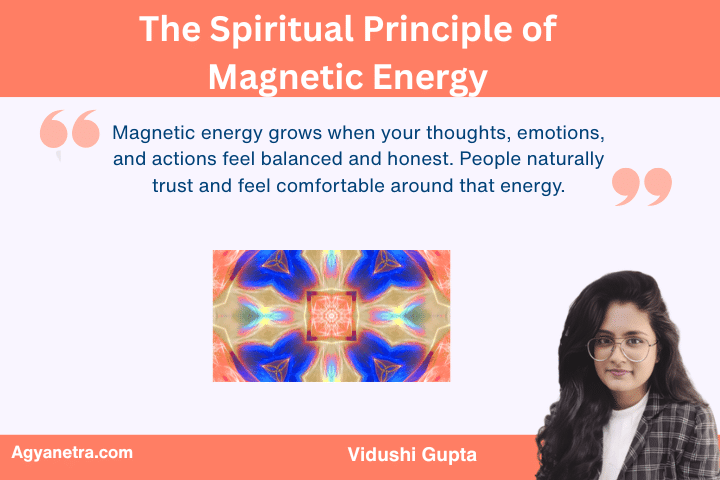 The Spiritual Principle of Magnetic Energy

Magnetic energy grows when your thoughts, emotions, and actions feel balanced and honest. People naturally trust and feel comfortable around that energy.

Agyanetra.com

Vidushi Gupta